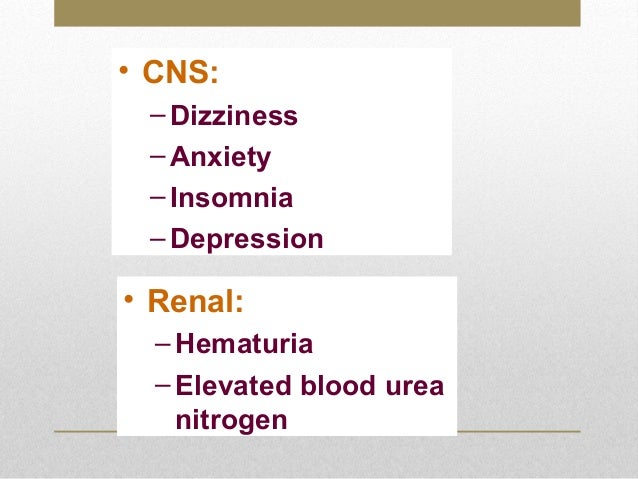 • CNS:
– Dizziness
– Anxiety
– Insomnia
– Depression

• Renal:
– Hematuria
– Elevated blood urea nitrogen